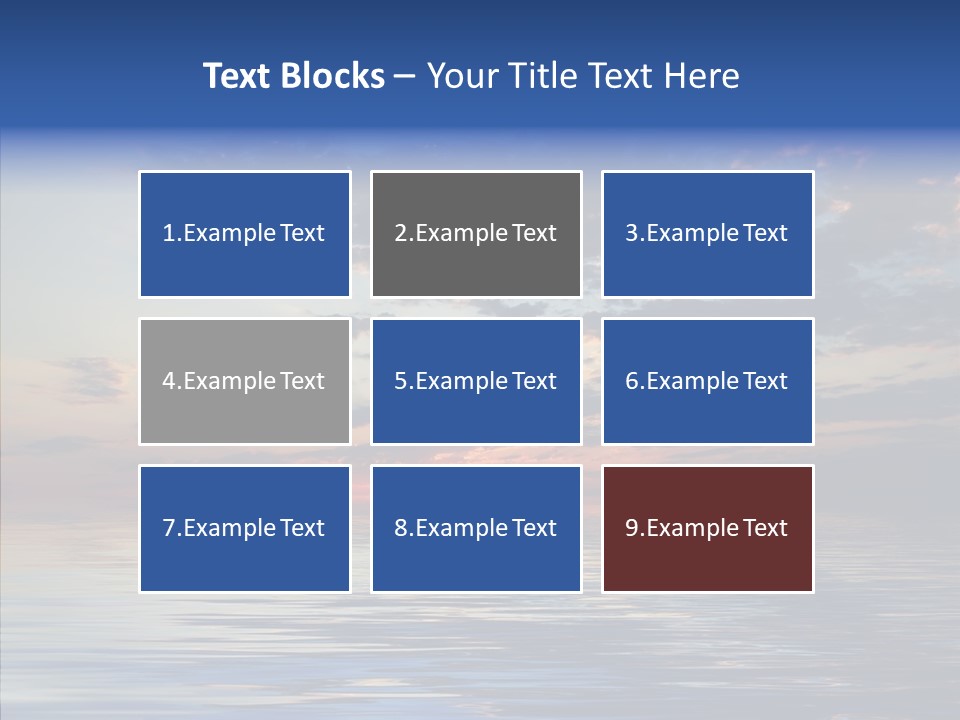 Text Blocks – Your Title Text Here

1.Example Text

2.Example Text

3.Example Text

4.Example Text

5.Example Text

6.Example Text

7.Example Text

8.Example Text

9.Example Text